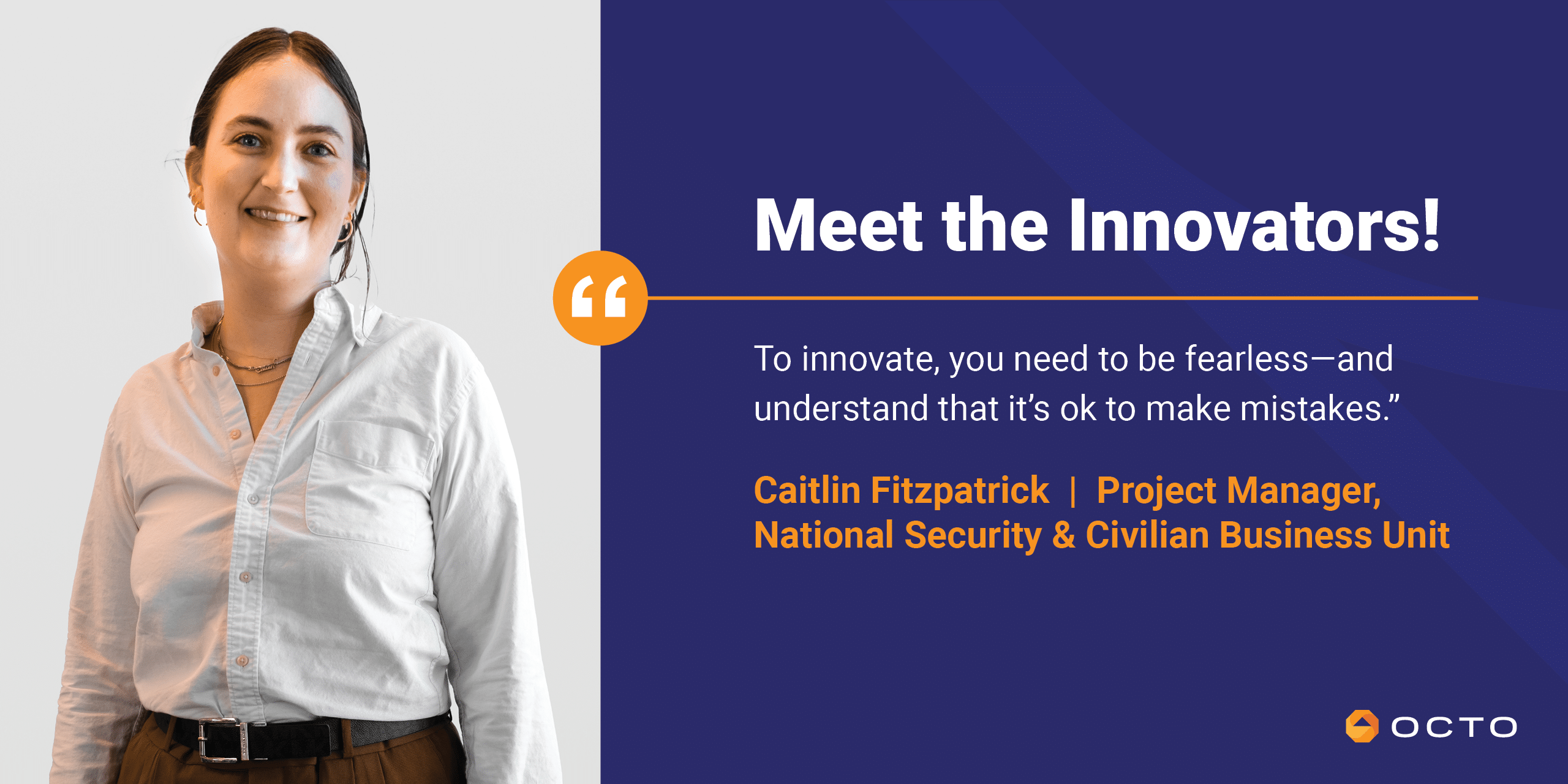 Meet the Innovators!

“

To innovate, you need to be fearless—and understand that it’s ok to make mistakes.”

Caitlin Fitzpatrick | Project Manager, National Security & Civilian Business Unit

OCTO